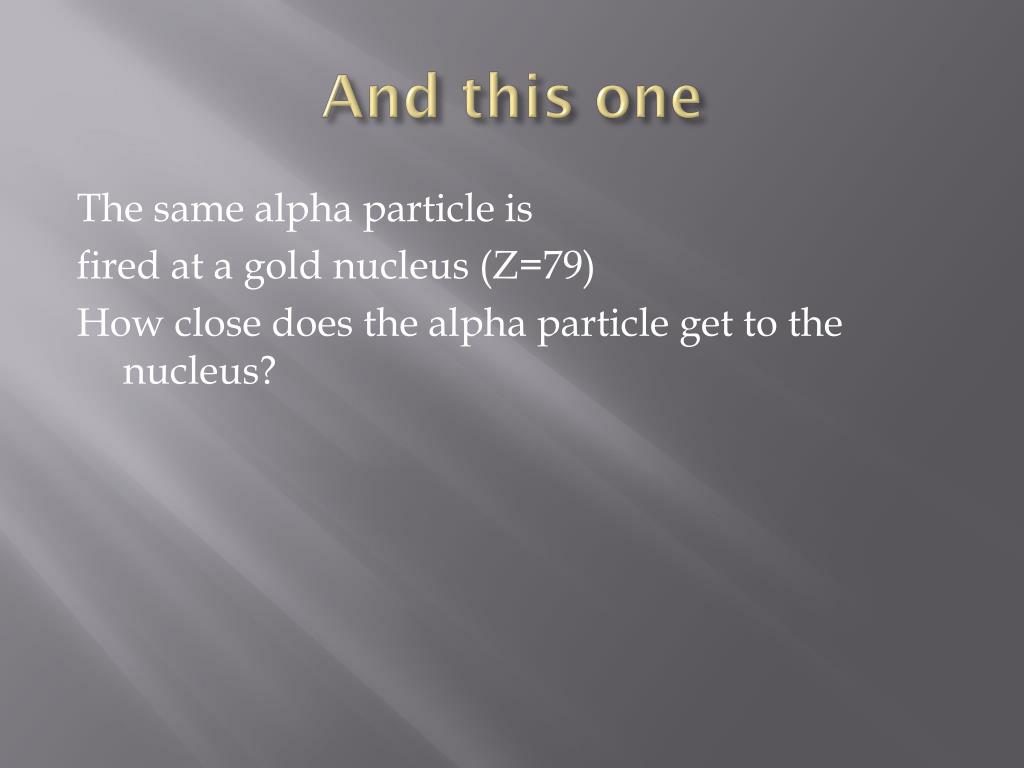 And this one

The same alpha particle is
fired at a gold nucleus (Z=79)
How close does the alpha particle get to the nucleus?